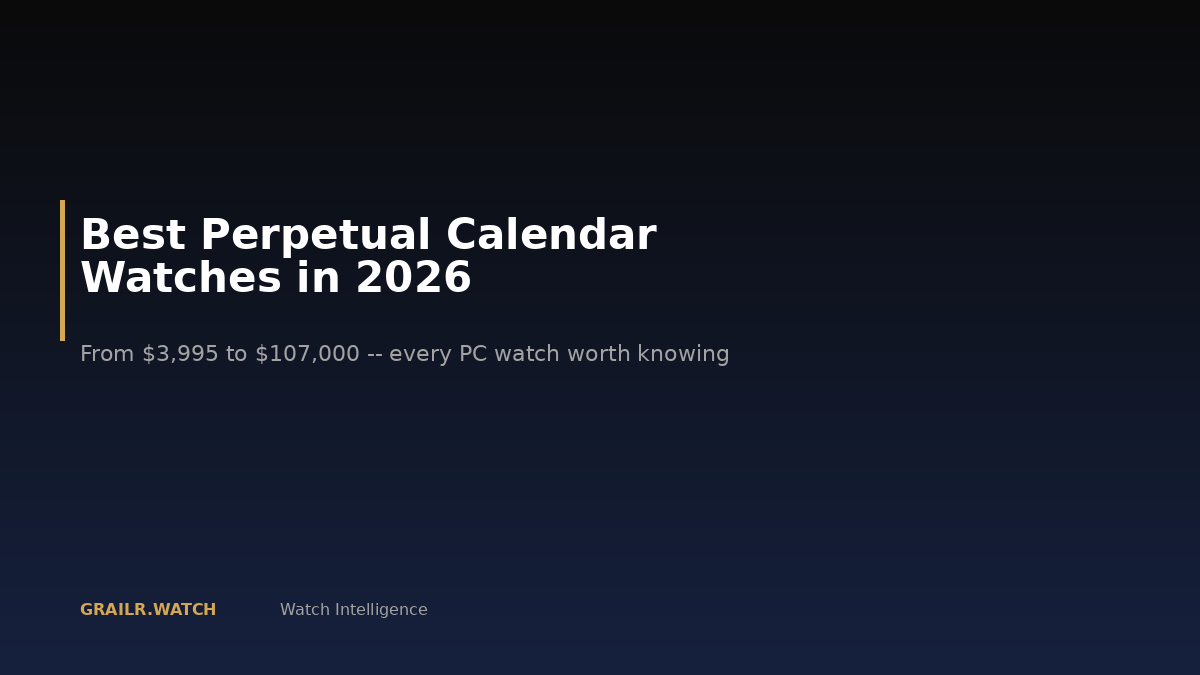 Best Perpetual Calendar Watches in 2026

From \$3,995 to \$107,000 -- every PC watch worth knowing

GRAILR.WATCH

Watch Intelligence